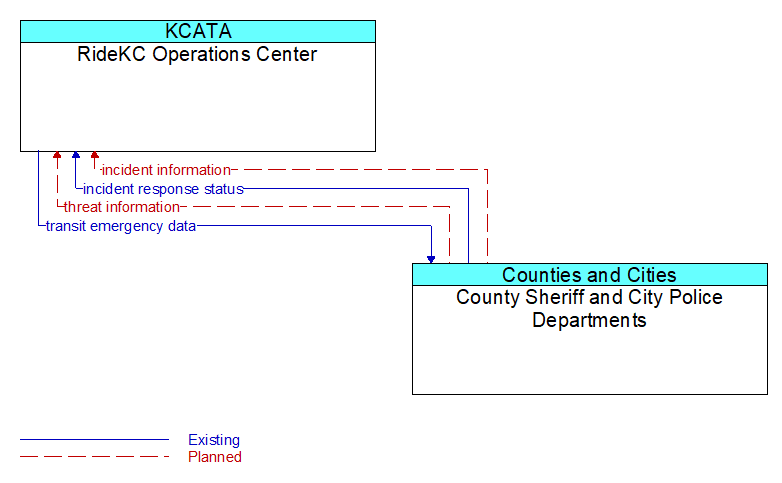 KCATA
RideKC Operations Center

incident information
incident response status
threat information
transit emergency data

Counties and Cities
County Sheriff and City Police Departments

Existing
Planned